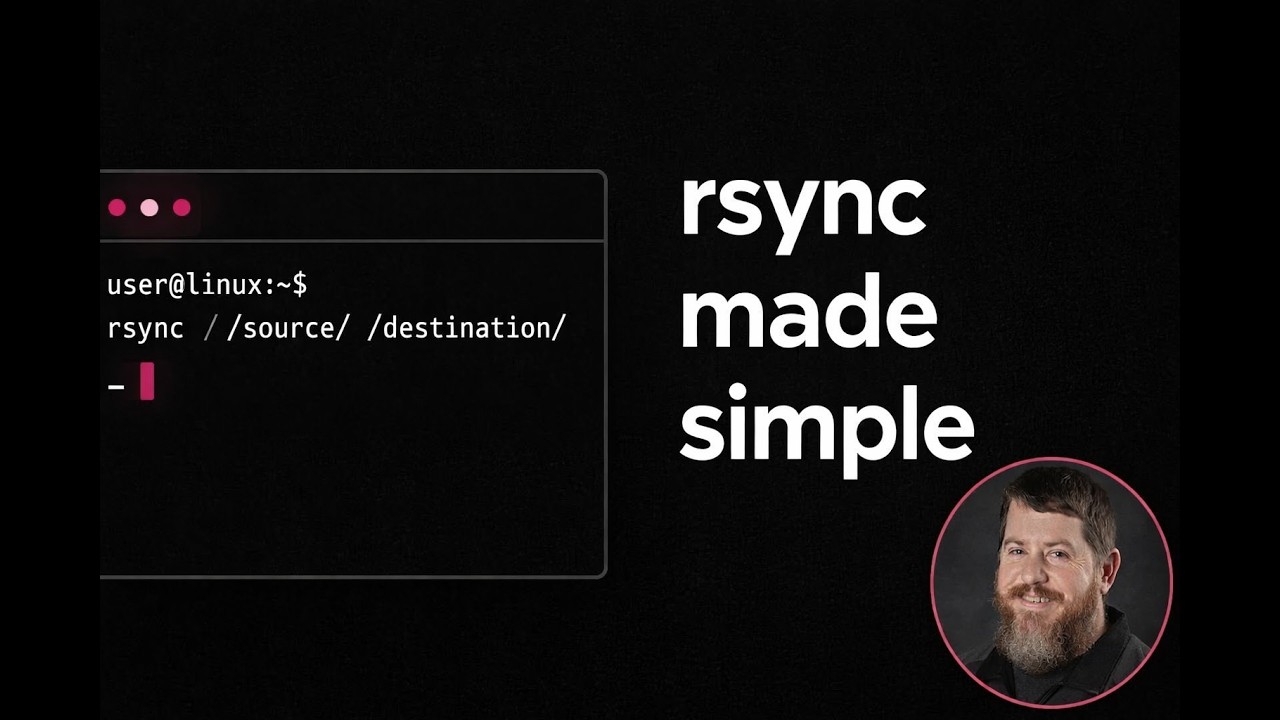 user@linux:~$
rsync / /source/ /destination/
-

rsync
made
simple